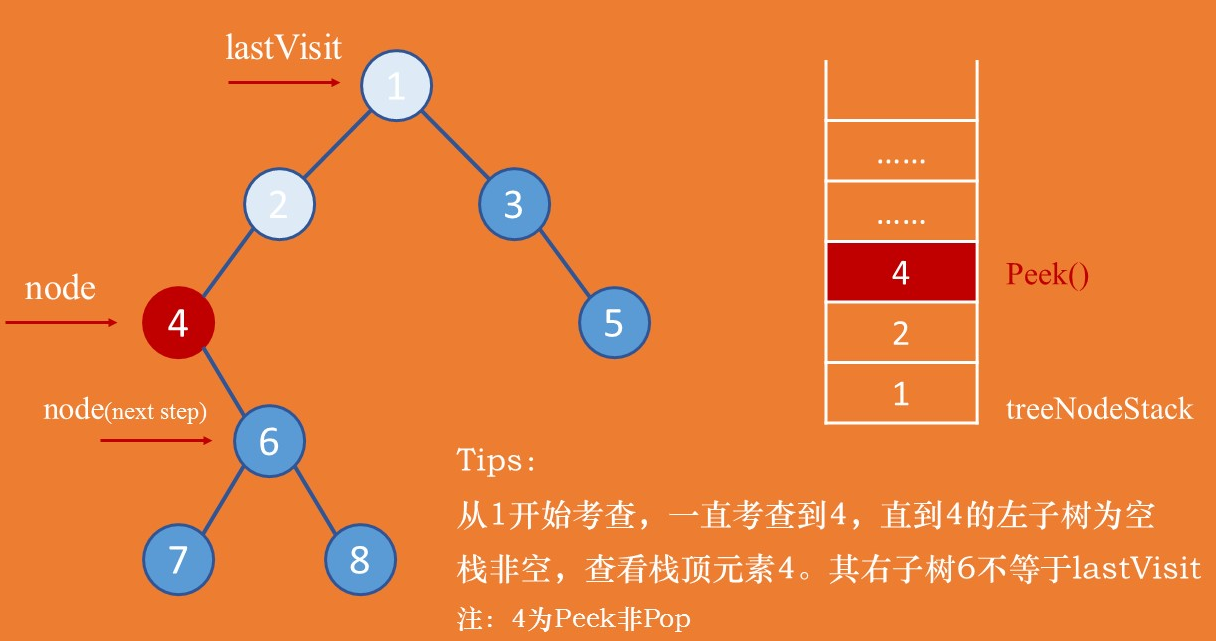 lastVisit

1

2

3

node

4

5

node(next step)

6

7

8

......

......

4

Peek()

2

1

treeNodeStack

Tips：

从1开始考查，一直考查到4，直到4的左子树为空

栈非空，查看栈顶元素4。其右子树6不等于lastVisit

注：4为Peek非Pop